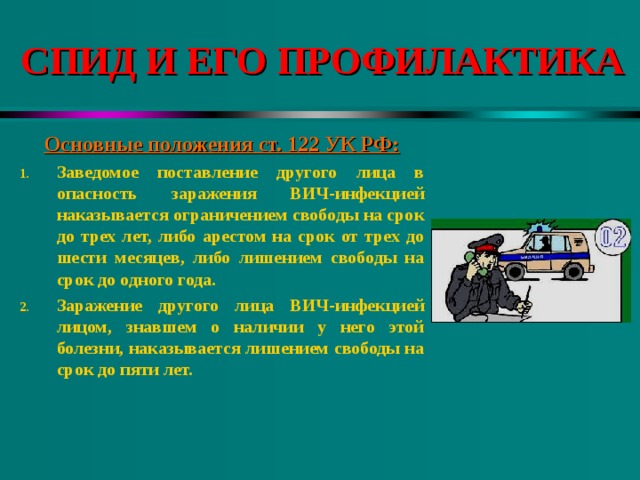 СПИД И ЕГО ПРОФИЛАКТИКА

Основные положения ст. 122 УК РФ:

1. Заведомое поставление другого лица в опасность заражения ВИЧ-инфекцией наказывается ограничением свободы на срок до трех лет, либо арестом на срок от трех до шести месяцев, либо лишением свободы на срок до одного года.

2. Заражение другого лица ВИЧ-инфекцией лицом, знавшем о наличии у него этой болезни, наказывается лишением свободы на срок до пяти лет.

02

МИЛИЦИЯ